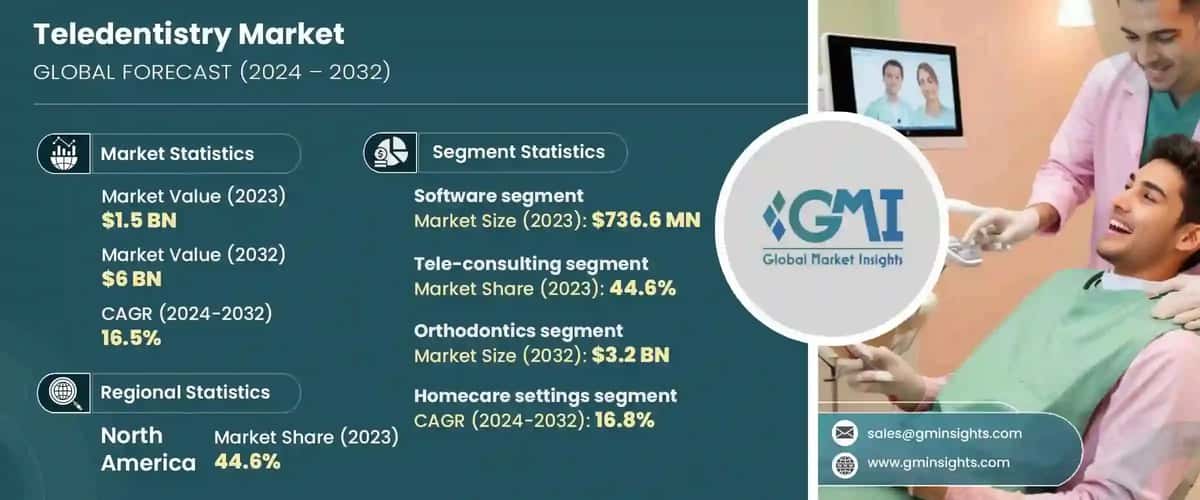 Teledentistry Market
GLOBAL FORECAST (2024 – 2032)

Market Statistics

Market Value (2023)
$1.5 BN

Market Value (2032)
$6 BN

CAGR (2024-2032)
16.5%

Regional Statistics

North America

Market Share (2023)
44.6%

Segment Statistics

Software segment
Market Size (2023): $736.6 MN

Tele-consulting segment
Market Share (2023): 44.6%

Orthodontics segment
Market Size (2032): $3.2 BN

Homecare settings segment
CAGR (2024-2032): 16.8%

GMI
Global Market Insights

sales@gminsights.com

www.gminsights.com